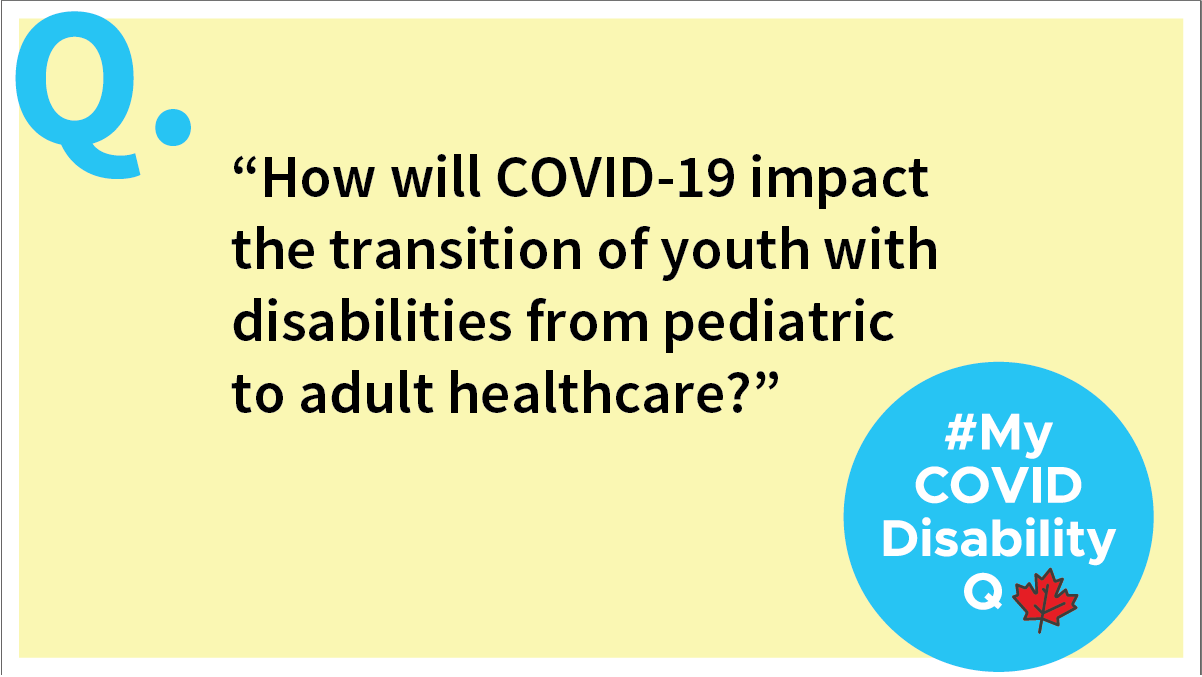 Q.

“How will COVID-19 impact the transition of youth with disabilities from pediatric to adult healthcare?”

#My COVID Disability Q